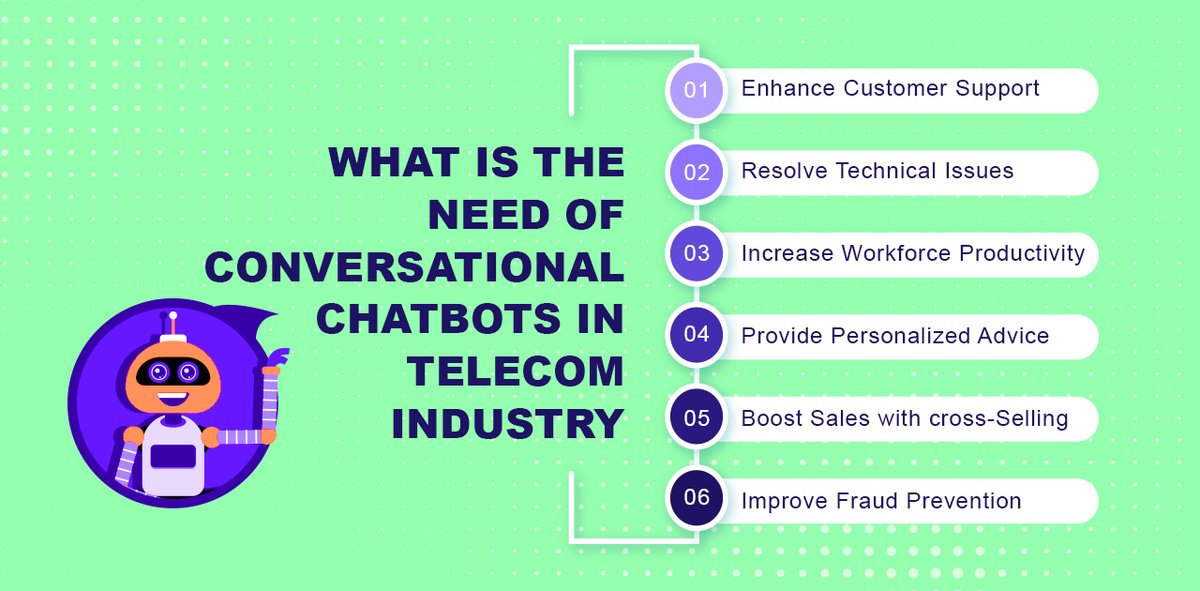 WHAT IS THE NEED OF CONVERSATIONAL CHATBOTS IN TELECOM INDUSTRY

01 Enhance Customer Support

02 Resolve Technical Issues

03 Increase Workforce Productivity

04 Provide Personalized Advice

05 Boost Sales with cross-Selling

06 Improve Fraud Prevention